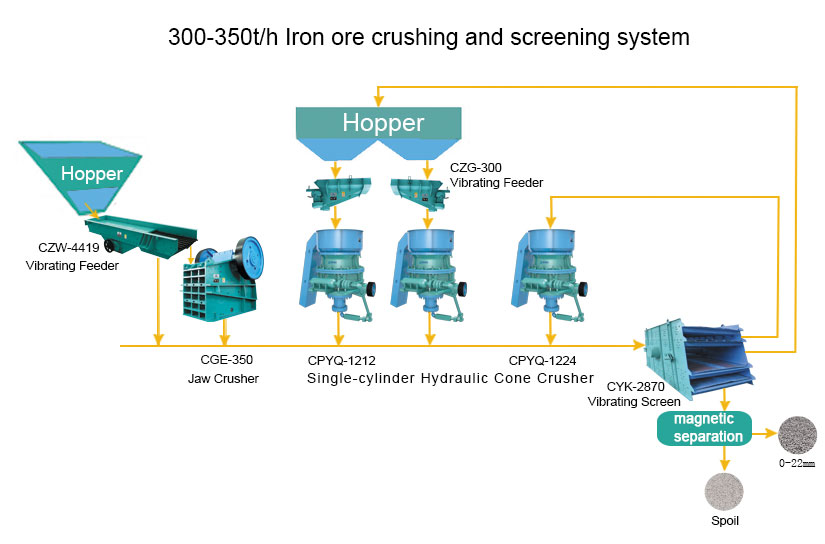 300-350t/h Iron ore crushing and screening system

Hopper

Hopper

CZG-300
Vibrating Feeder

CZW-4419
Vibrating Feeder

CGE-350
Jaw Crusher

CPYQ-1212

CPYQ-1224

Single-cylinder Hydraulic Cone Crusher

CYK-2870
Vibrating Screen

magnetic separation

0-22mm

Spoil